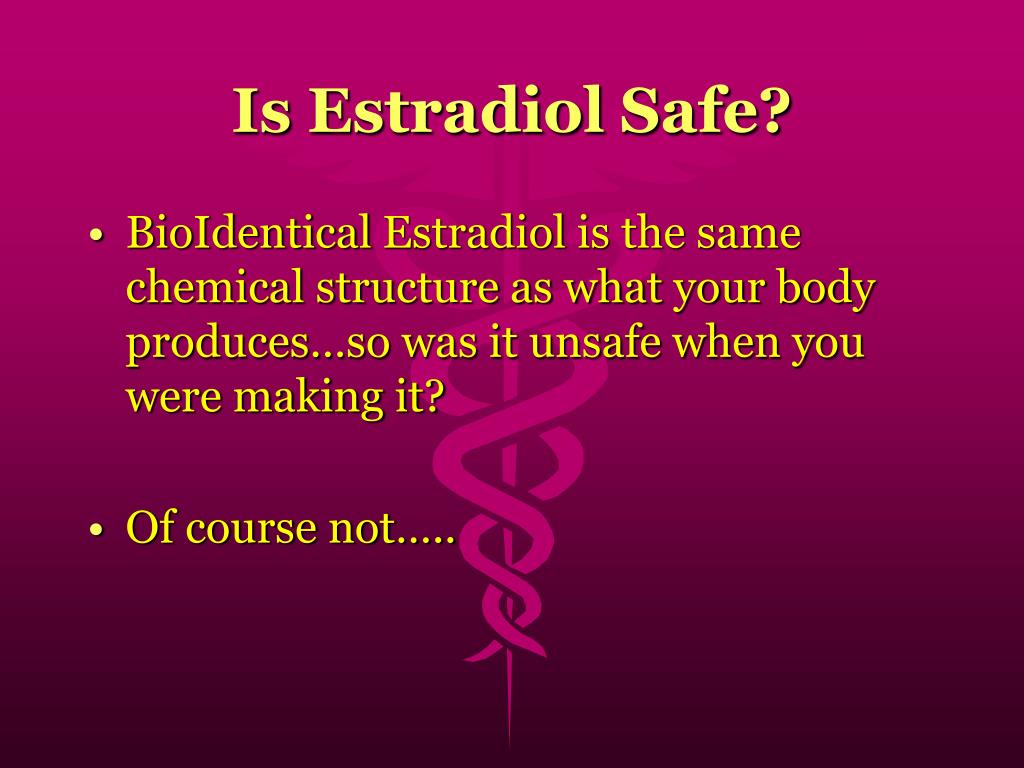 Is Estradiol Safe?

• BioIdentical Estradiol is the same chemical structure as what your body produces…so was it unsafe when you were making it?

• Of course not…..